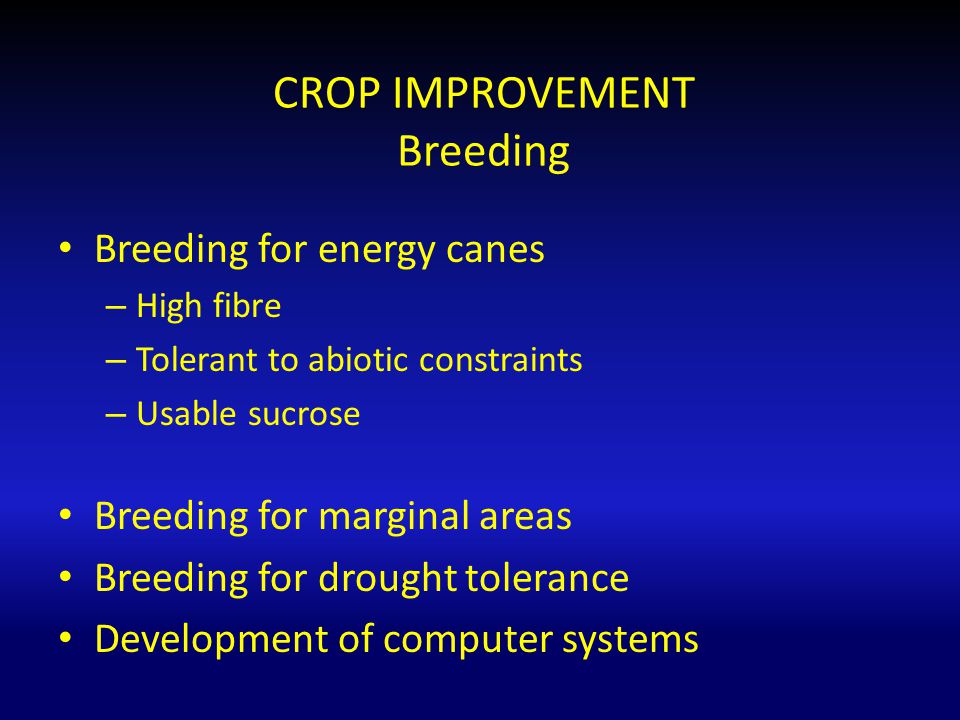 CROP IMPROVEMENT
Breeding

• Breeding for energy canes
– High fibre
– Tolerant to abiotic constraints
– Usable sucrose

• Breeding for marginal areas
• Breeding for drought tolerance
• Development of computer systems